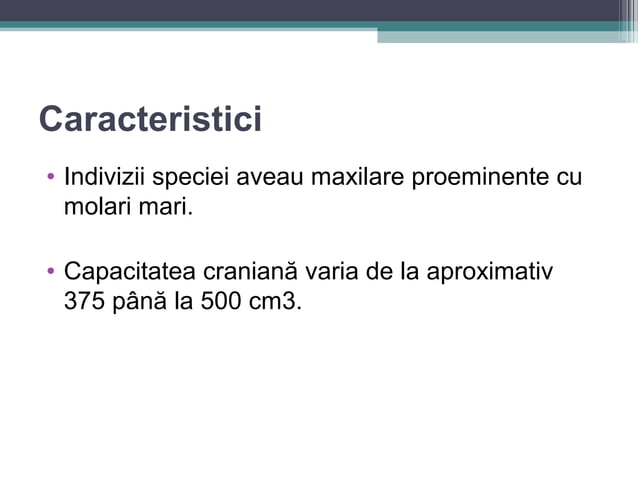 Caracteristici

• Indivizii speciei aveau maxilare proeminente cu molari mari.

• Capacitatea craniană varia de la aproximativ 375 până la 500 cm3.